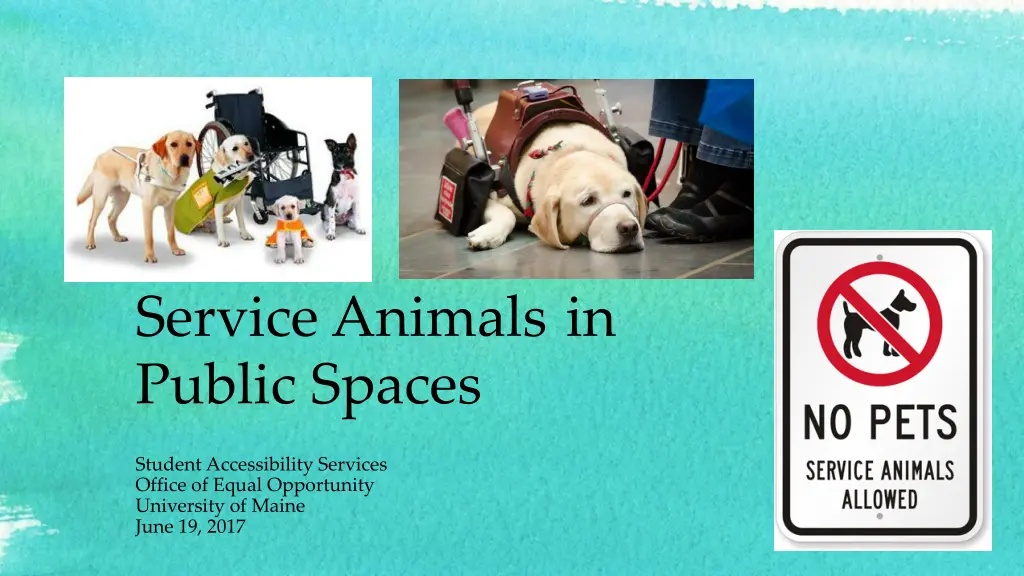 Service Animals in Public Spaces

Student Accessibility Services
Office of Equal Opportunity
University of Maine
June 19, 2017

NO PETS
SERVICE ANIMALS ALLOWED